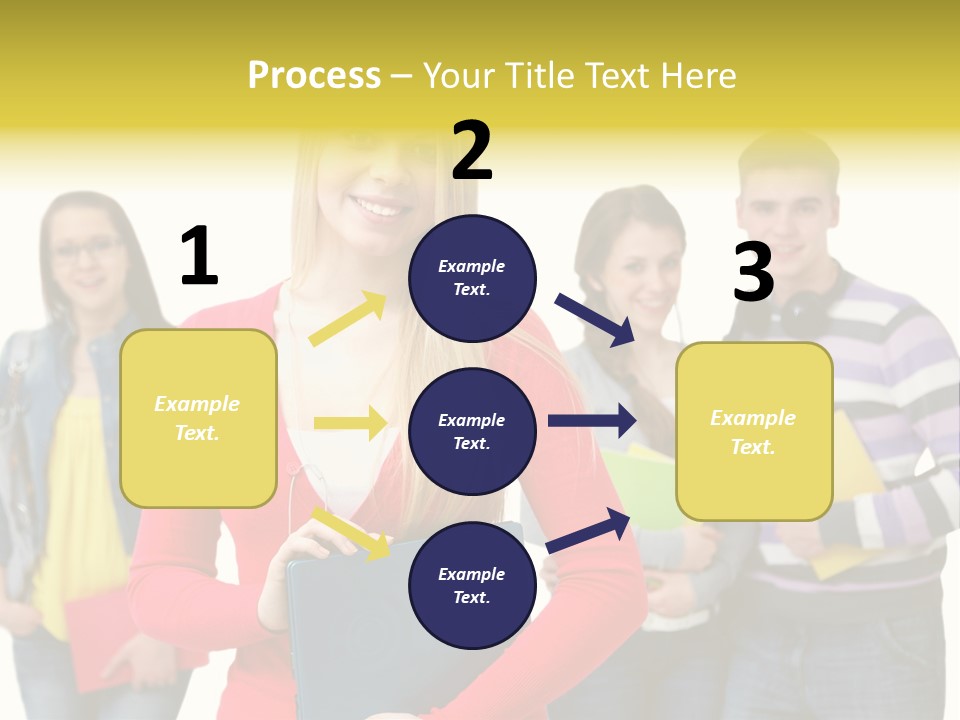 Process – Your Title Text Here

1

Example Text.

2

Example Text.

Example Text.

Example Text.

3

Example Text.